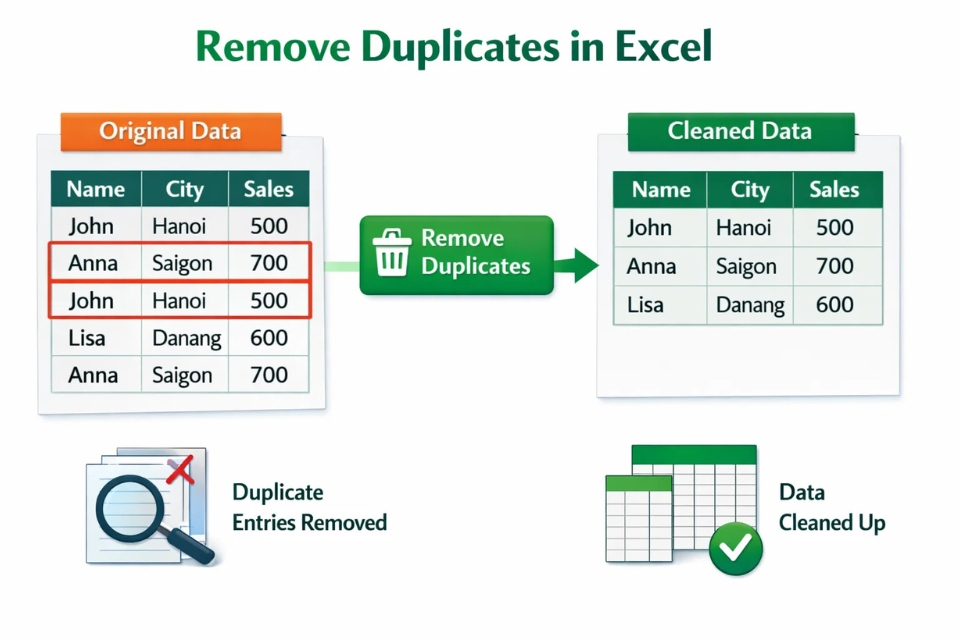 Remove Duplicates in Excel

Original Data

| Name | City | Sales |
|---|---|---|
| John | Hanoi | 500 |
| Anna | Saigon | 700 |
| John | Hanoi | 500 |
| Lisa | Danang | 600 |
| Anna | Saigon | 700 |

Remove Duplicates

Cleaned Data

| Name | City | Sales |
|---|---|---|
| John | Hanoi | 500 |
| Anna | Saigon | 700 |
| Lisa | Danang | 600 |

Duplicate Entries Removed

Data Cleaned Up